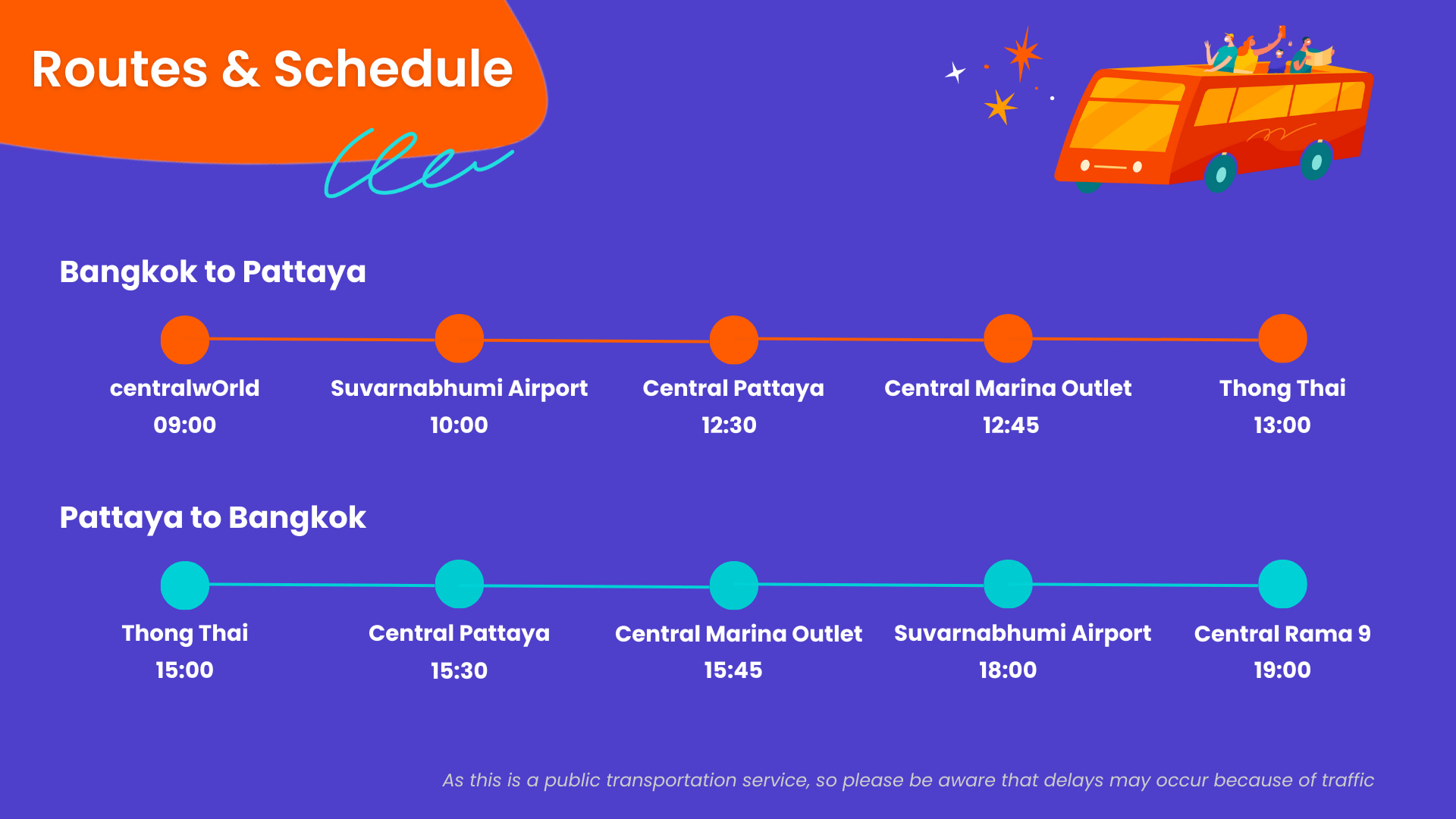 Routes & Schedule

Bangkok to Pattaya

centralwOrld
09:00

Suvarnabhumi Airport
10:00

Central Pattaya
12:30

Central Marina Outlet
12:45

Thong Thai
13:00

Pattaya to Bangkok

Thong Thai
15:00

Central Pattaya
15:30

Central Marina Outlet
15:45

Suvarnabhumi Airport
18:00

Central Rama 9
19:00

As this is a public transportation service, so please be aware that delays may occur because of traffic